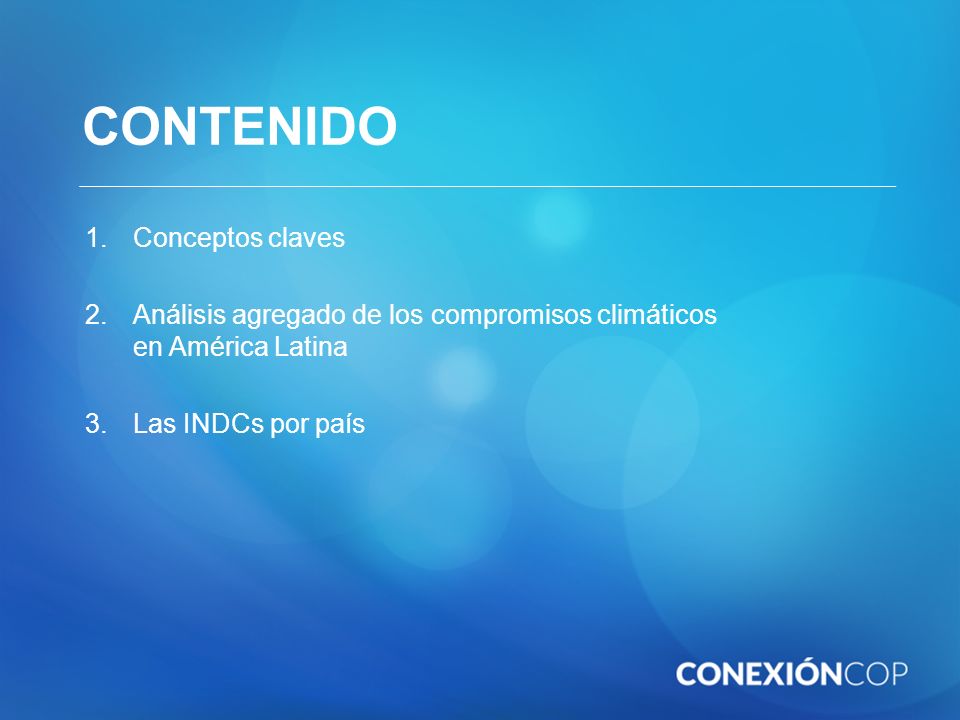 CONTENIDO

1. Conceptos claves

2. Análisis agregado de los compromisos climáticos en América Latina

3. Las INDCs por país

CONEXIÓNCOP